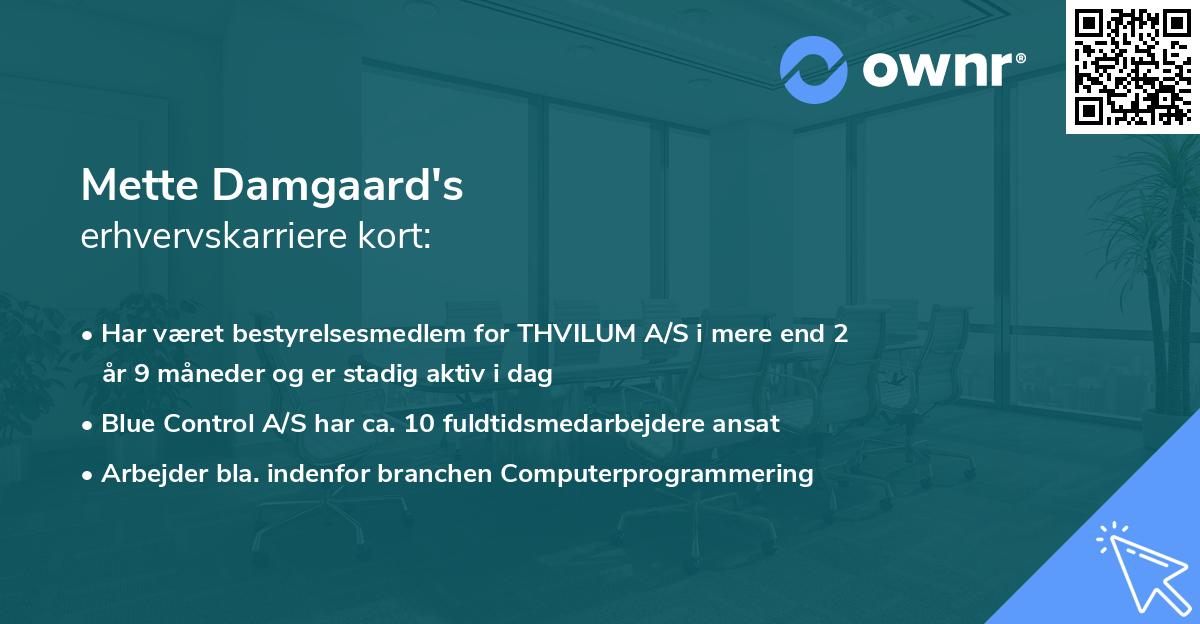 ownr®

Mette Damgaard's
erhvervskarriere kort:

• Har været bestyrelsesmedlem for THVILUM A/S i mere end 2 år 9 måneder og er stadig aktiv i dag

• Blue Control A/S har ca. 10 fuldtidsmedarbejdere ansat

• Arbejder bla. indenfor branchen Computerprogrammering